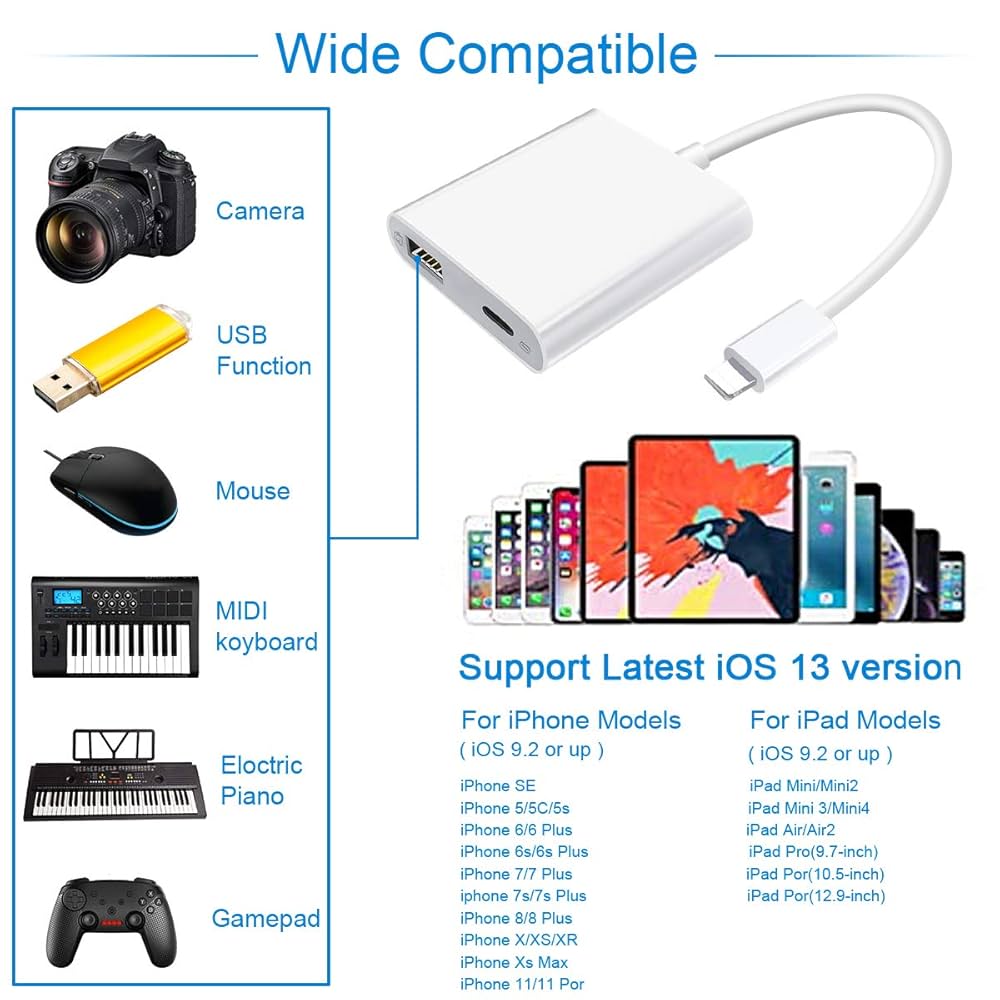 Wide Compatible

Camera

USB Function

Mouse

MIDI koyboard

Eloctric Piano

Gamepad

Support Latest iOS 13 version

For iPhone Models
( iOS 9.2 or up )

iPhone SE
iPhone 5/5C/5s
iPhone 6/6 Plus
iPhone 6s/6s Plus
iPhone 7/7 Plus
iphone 7s/7s Plus
iPhone 8/8 Plus
iPhone X/XS/XR
iPhone Xs Max
iPhone 11/11 Por

For iPad Models
( iOS 9.2 or up )

iPad Mini/Mini2
iPad Mini 3/Mini4
iPad Air/Air2
iPad Pro(9.7-inch)
iPad Por(10.5-inch)
iPad Por(12.9-inch)